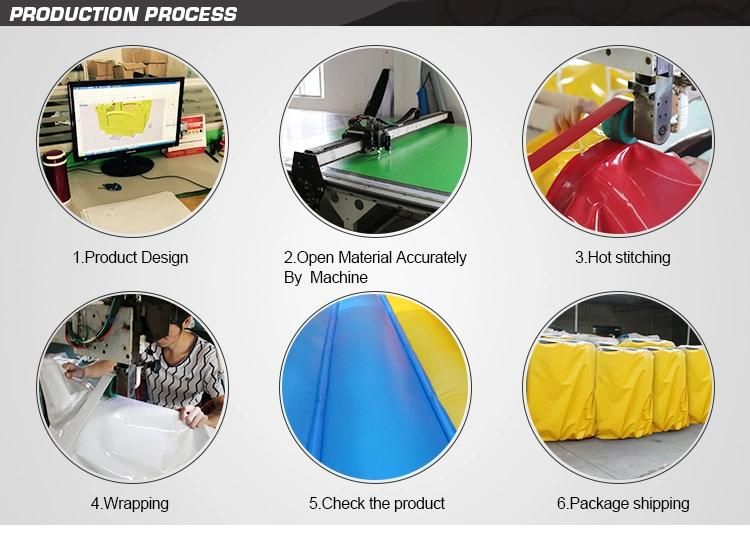 PRODUCTION PROCESS

1.Product Design

2.Open Material Accurately By Machine

3.Hot stitching

4.Wrapping

5.Check the product

6.Package shipping